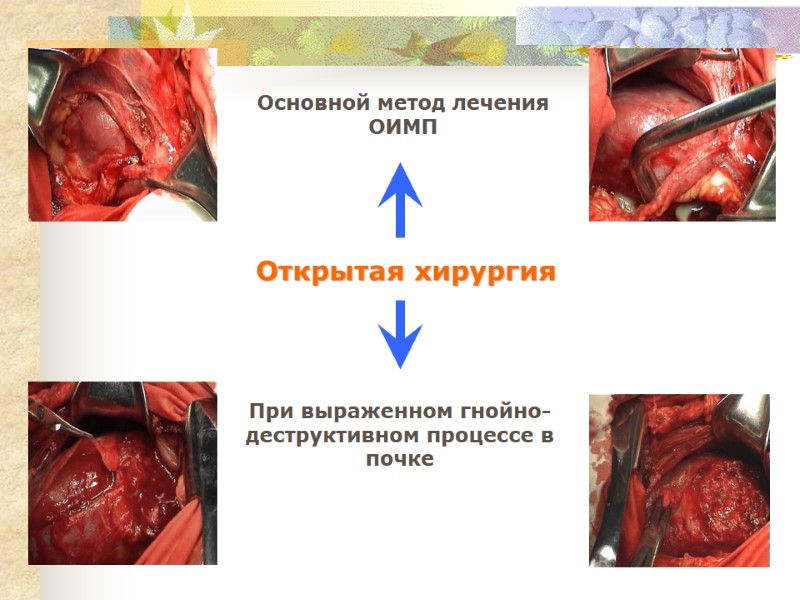 Основной метод лечения ОИМП

Открытая хирургия

При выраженном гнойно-деструктивном процессе в почке